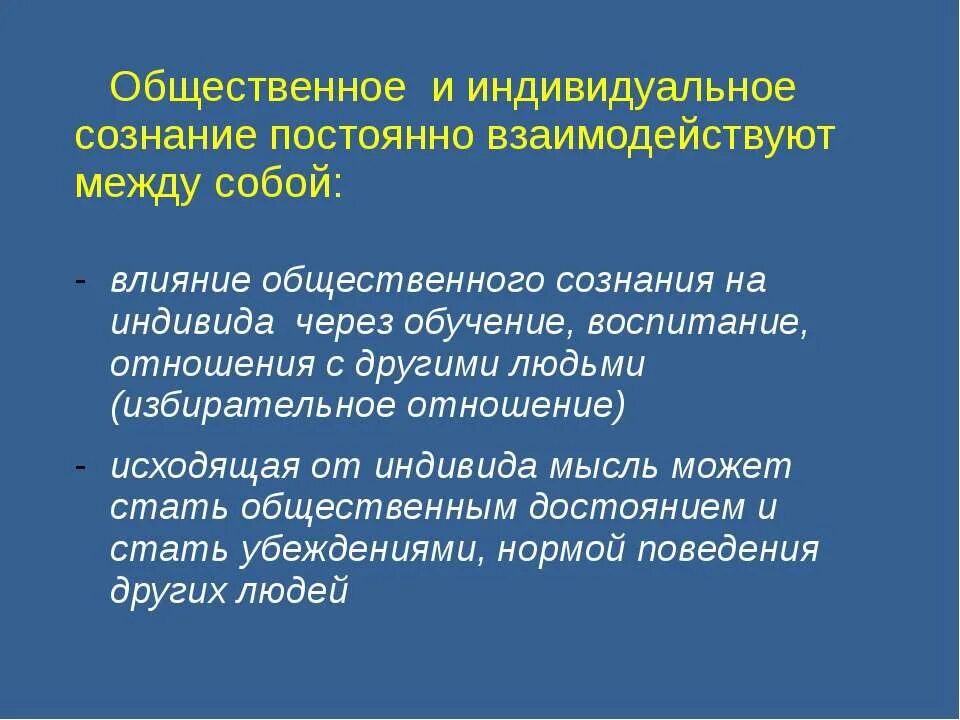 Общественное и индивидуальное сознание постоянно взаимодействуют между собой:

- влияние общественного сознания на индивида через обучение, воспитание, отношения с другими людьми (избирательное отношение)

- исходящая от индивида мысль может стать общественным достоянием и стать убеждениями, нормой поведения других людей